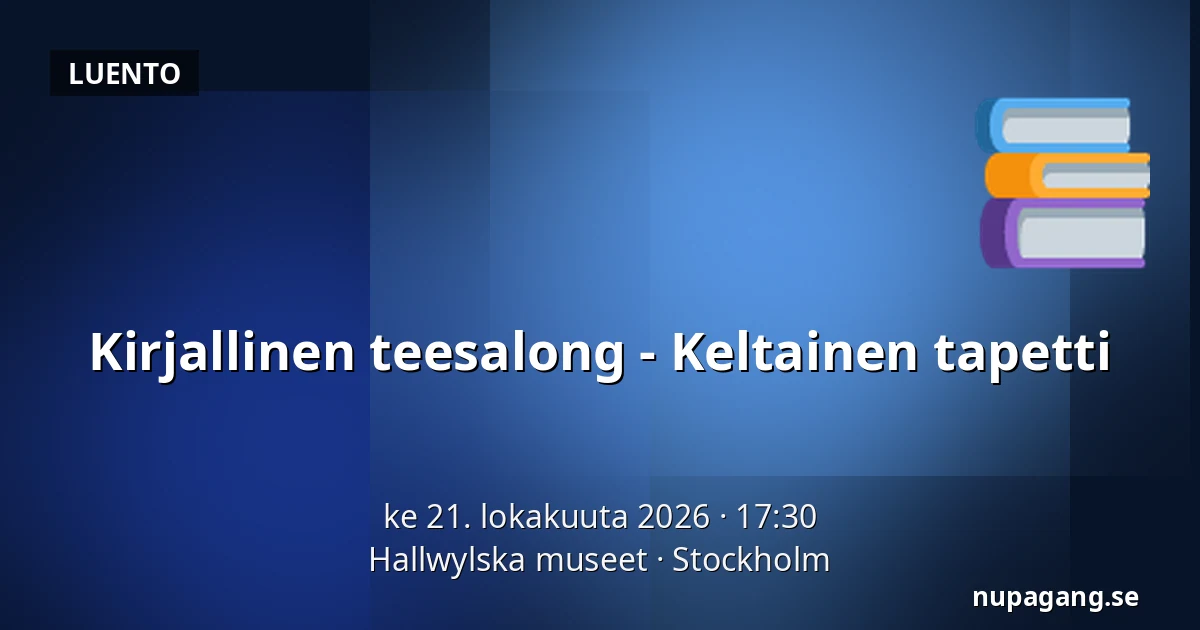 LUENTO

Kirjallinen teesalong - Keltainen tapetti

ke 21. lokakuuta 2026 · 17:30
Hallwylska museet · Stockholm

nupagang.se